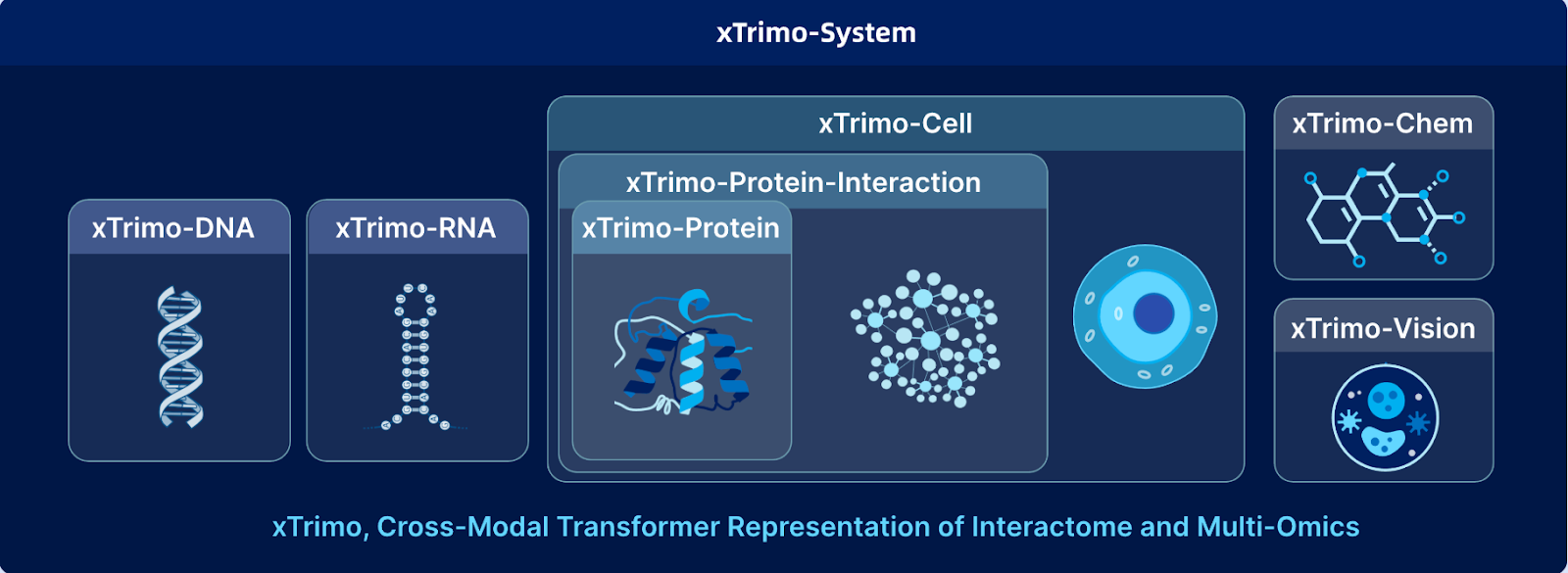 xTrimo-System

xTrimo-DNA

xTrimo-RNA

xTrimo-Cell

xTrimo-Protein-Interaction

xTrimo-Protein

xTrimo-Chem

xTrimo-Vision

xTrimo, Cross-Modal Transformer Representation of Interactome and Multi-Omics